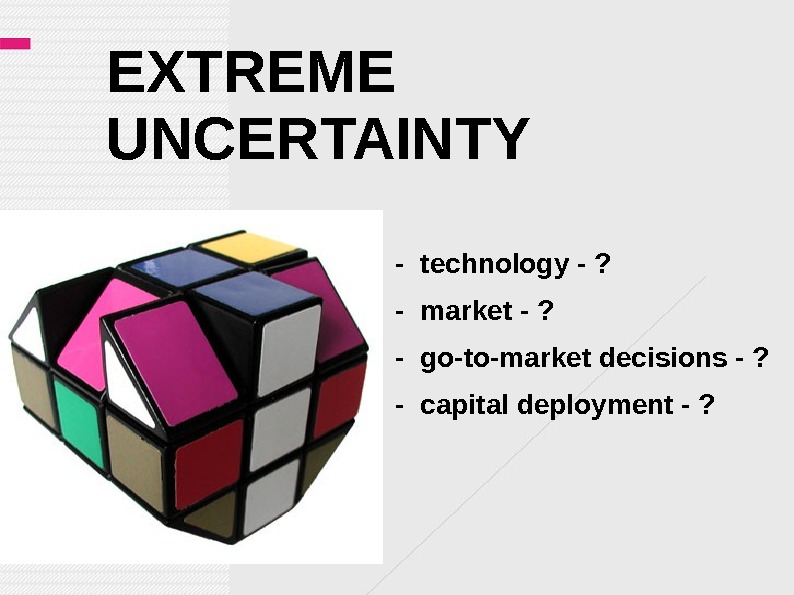 EXTREME UNCERTAINTY

- technology - ?
- market - ?
- go-to-market decisions - ?
- capital deployment - ?